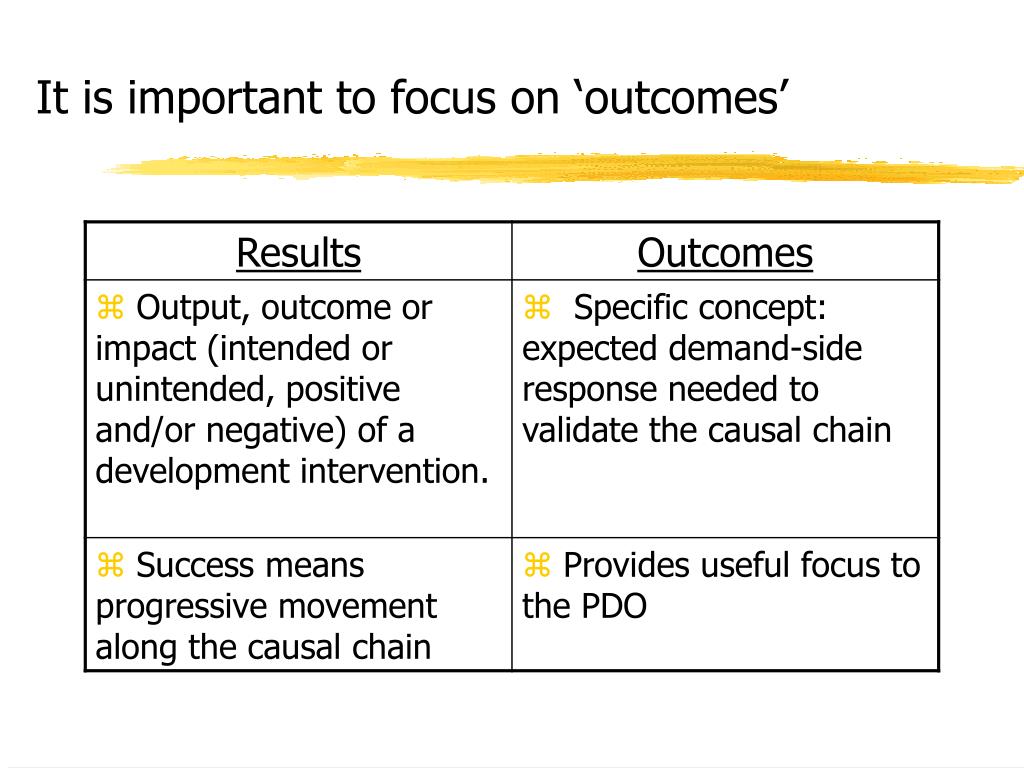 It is important to focus on ‘outcomes’

| Results | Outcomes |
|---|---|
| ⌘ Output, outcome or impact (intended or unintended, positive and/or negative) of a development intervention. | ⌘ Specific concept: expected demand-side response needed to validate the causal chain |
| ⌘ Success means progressive movement along the causal chain | ⌘ Provides useful focus to the PDO |